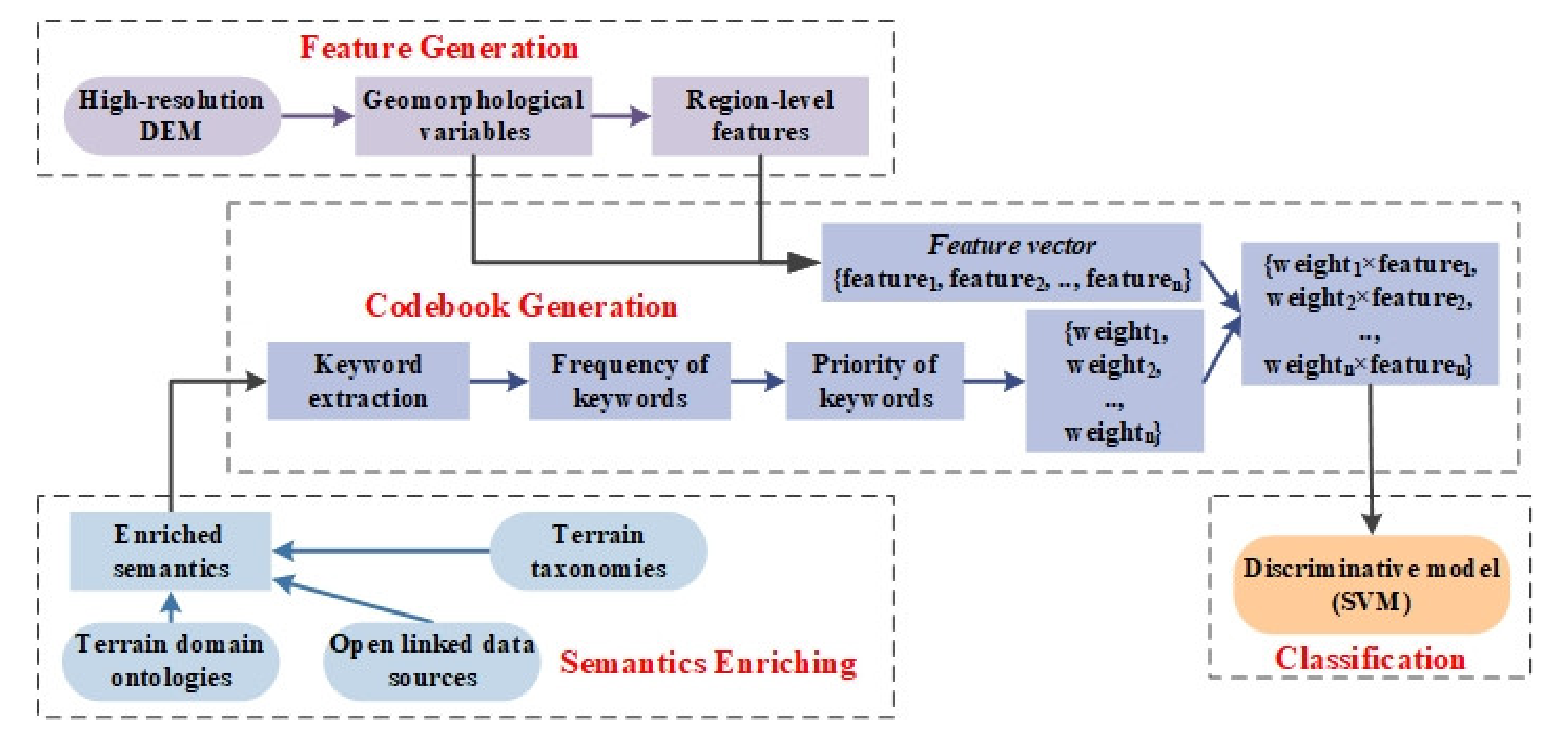 Feature Generation

High-resolution DEM

Geomorphological variables

Region-level features

Feature vector
{feature$_1$, feature$_2$, .., feature$_n$}

Codebook Generation

Keyword extraction

Frequency of keywords

Priority of keywords

{weight$_1$, weight$_2$, .., weight$_n$}

{weight$_1$×feature$_1$, weight$_2$×feature$_2$, .., weight$_n$×feature$_n$}

Enriched semantics

Terrain taxonomies

Terrain domain ontologies

Open linked data sources

Semantics Enriching

Discriminative model (SVM)

Classification